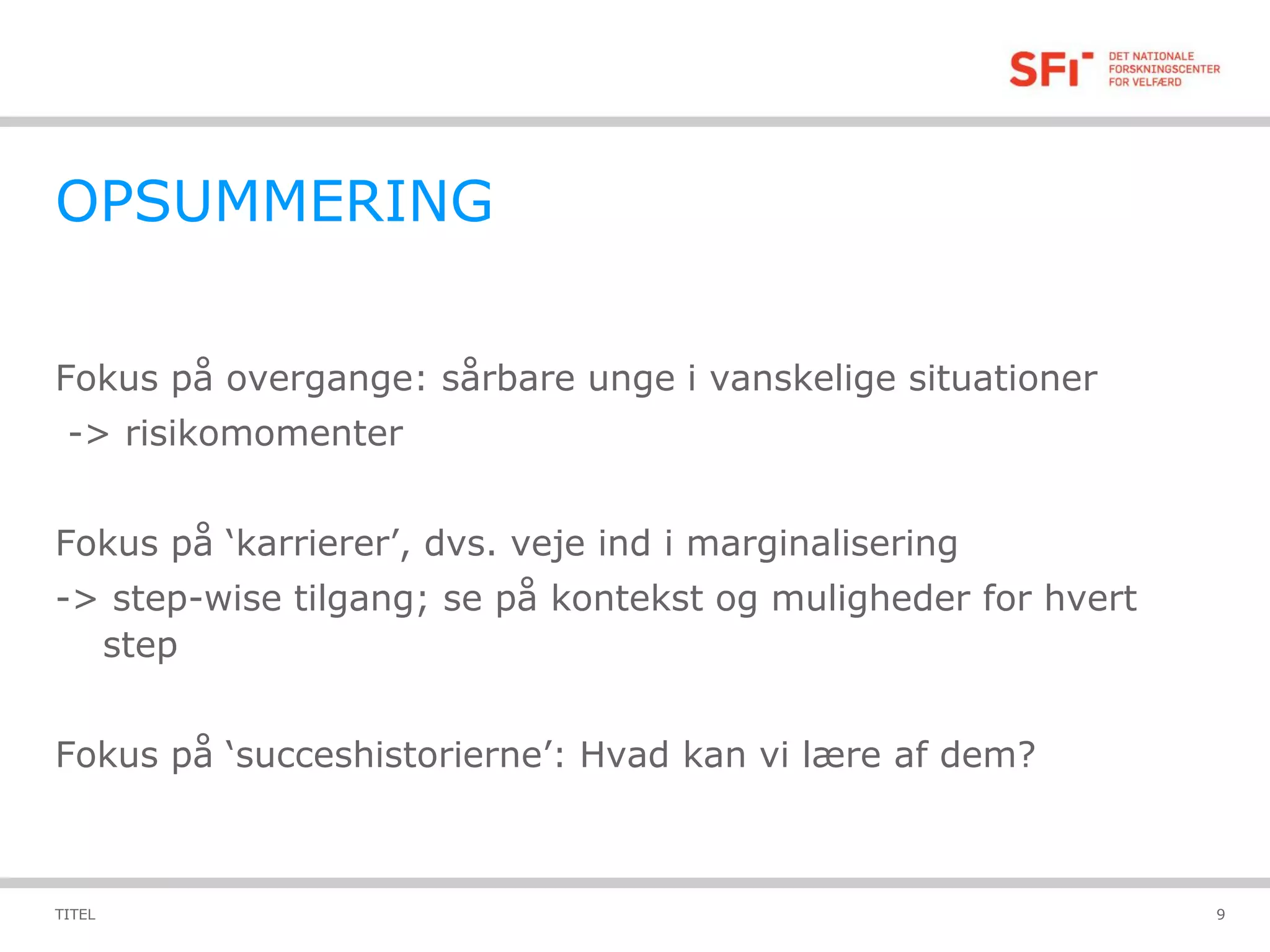 SFI DET NATIONALE FORSKNINGSCENTER FOR VELFÆRD

OPSUMMERING

Fokus på overgange: sårbare unge i vanskelige situationer
-> risikomomenter

Fokus på ‘karrierer’, dvs. veje ind i marginalisering
-> step-wise tilgang; se på kontekst og muligheder for hvert step

Fokus på ‘succeshistorierne’: Hvad kan vi lære af dem?

TITEL

9